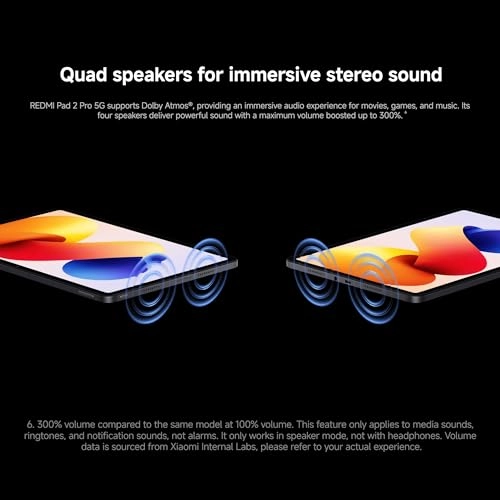 Quad speakers for immersive stereo sound

REDMI Pad 2 Pro 5G supports Dolby Atmos®, providing an immersive audio experience for movies, games, and music. Its four speakers deliver powerful sound with a maximum volume boosted up to 300%.⁶

6. 300% volume compared to the same model at 100% volume. This feature only applies to media sounds, ringtones, and notification sounds, not alarms. It only works in speaker mode, not with headphones. Volume data is sourced from Xiaomi Internal Labs, please refer to your actual experience.